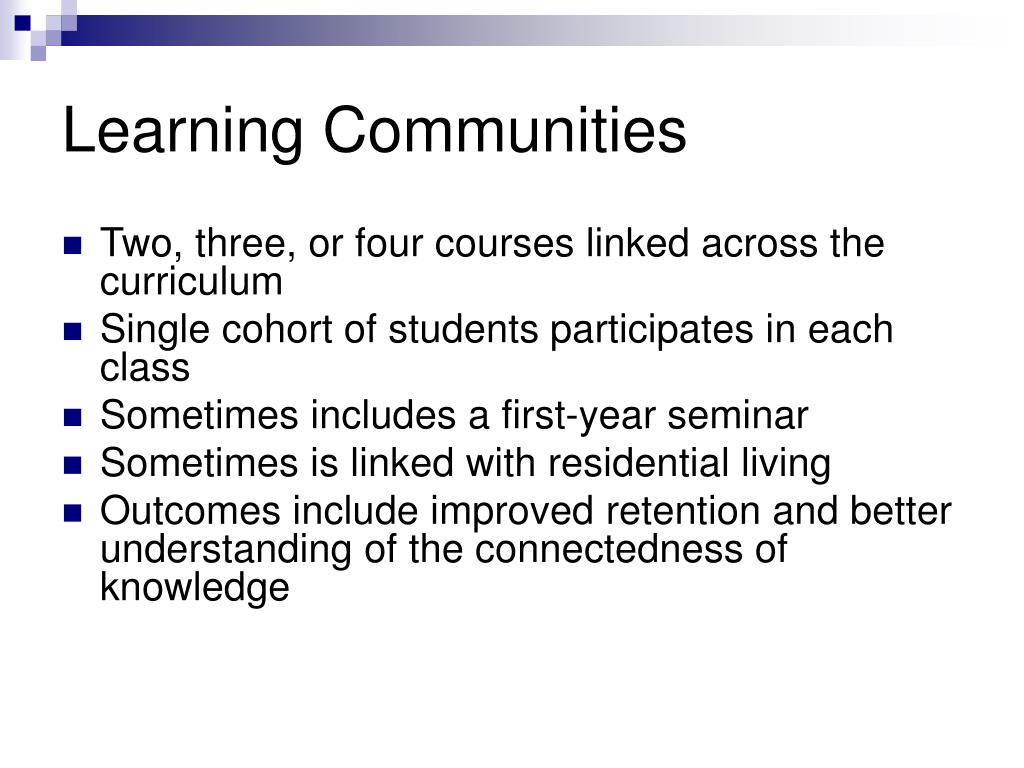 Learning Communities

- Two, three, or four courses linked across the curriculum
- Single cohort of students participates in each class
- Sometimes includes a first-year seminar
- Sometimes is linked with residential living
- Outcomes include improved retention and better understanding of the connectedness of knowledge